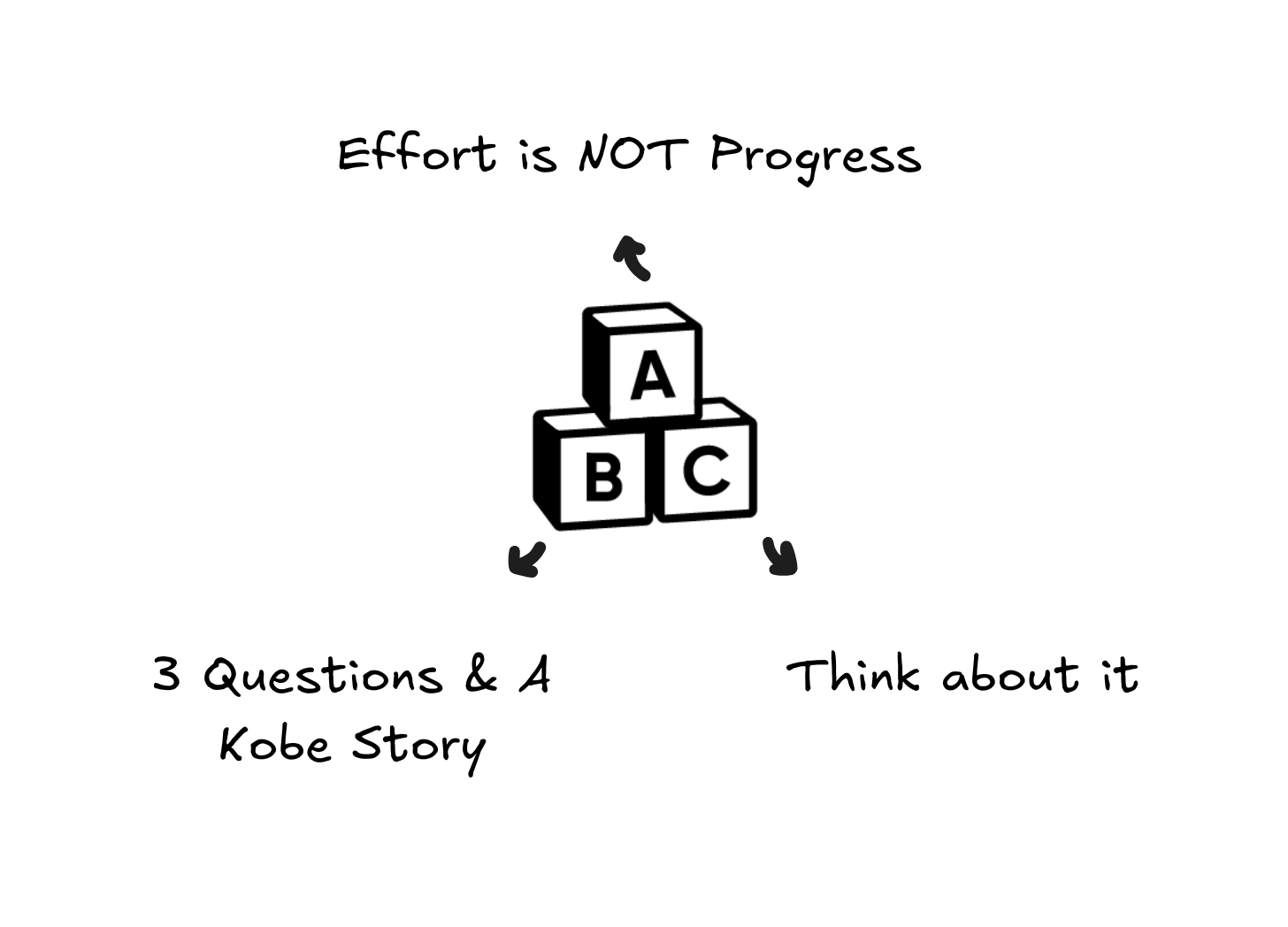 Effort is NOT Progress

A

B C

3 Questions & A Kobe Story

Think about it